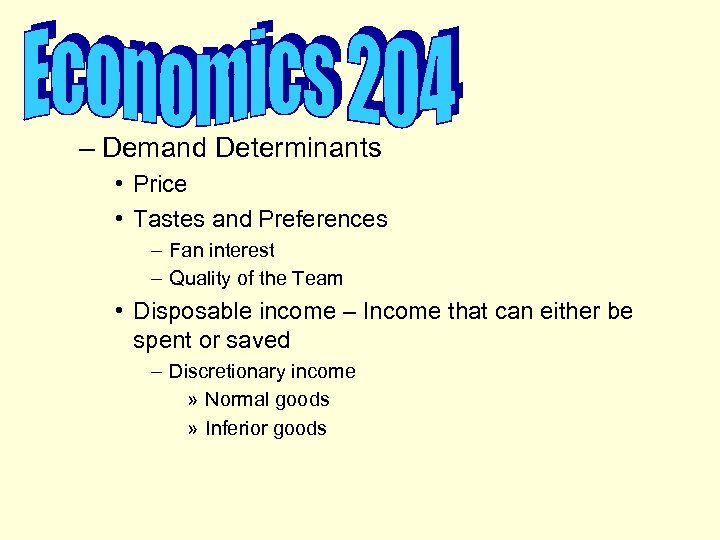 Economics 204

– Demand Determinants
• Price
• Tastes and Preferences
– Fan interest
– Quality of the Team
• Disposable income – Income that can either be spent or saved
– Discretionary income
» Normal goods
» Inferior goods